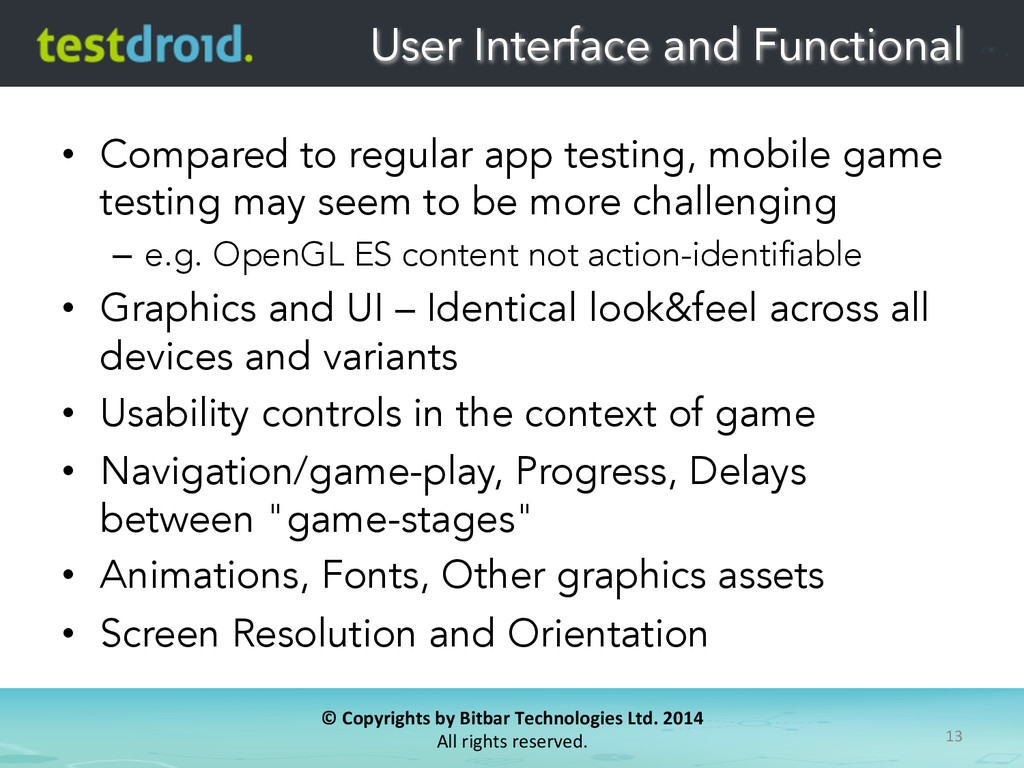 testdroid.

User Interface and Functional

• Compared to regular app testing, mobile game testing may seem to be more challenging
– e.g. OpenGL ES content not action-identifiable
• Graphics and UI – Identical look&feel across all devices and variants
• Usability controls in the context of game
• Navigation/game-play, Progress, Delays between "game-stages"
• Animations, Fonts, Other graphics assets
• Screen Resolution and Orientation

© Copyrights by Bitbar Technologies Ltd. 2014
All rights reserved.

13